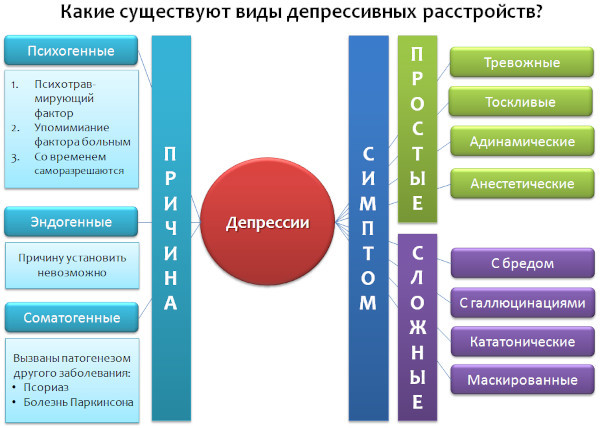 Какие существуют виды депрессивных расстройств?

Психогенные

1. Психотравмирующий фактор
2. Упомимиание фактора больным
3. Со временем саморазрешаются

Эндогенные

Причину установить невозможно

Соматогенные

Вызваны патогенезом другого заболевания:
• Псориаз
• Болезнь Паркинсона

ПРИЧИНА

Депрессии

СИМПТОМ

ПРОСТЫЕ

Тревожные

Тоскливые

Адинамические

Анестетические

СЛОЖНЫЕ

С бредом

С галлюцинациями

Кататонические

Маскированные